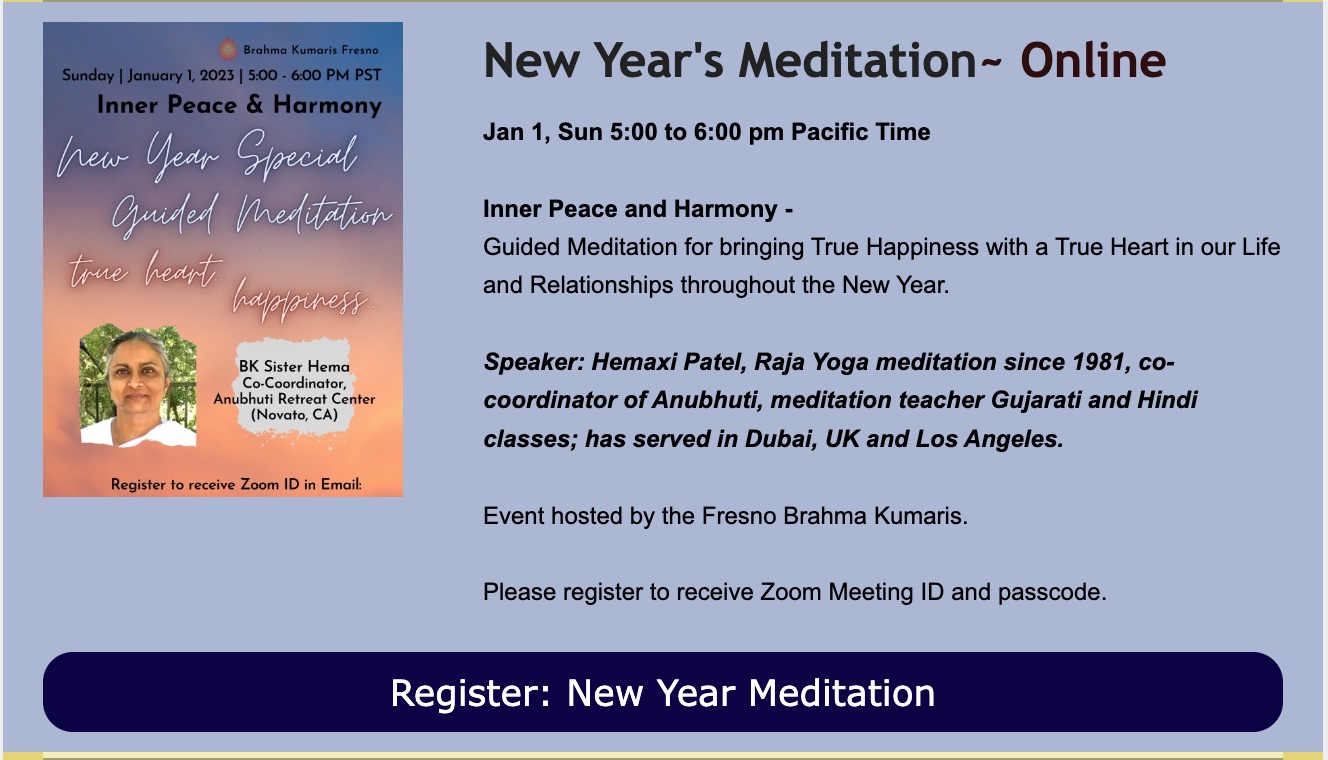 Brahma Kumaris Fresno

Sunday | January 1, 2023 | 5:00 - 6:00 PM PST

Inner Peace & Harmony

New Year Special

Guided Meditation

true heart...

happiness...

BK Sister Hema
Co-Coordinator,
Anubhuti Retreat Center
(Novato, CA)

Register to receive Zoom ID in Email:

New Year's Meditation~ Online

Jan 1, Sun 5:00 to 6:00 pm Pacific Time

Inner Peace and Harmony -
Guided Meditation for bringing True Happiness with a True Heart in our Life and Relationships throughout the New Year.

Speaker: Hemaxi Patel, Raja Yoga meditation since 1981, co-coordinator of Anubhuti, meditation teacher Gujarati and Hindi classes; has served in Dubai, UK and Los Angeles.

Event hosted by the Fresno Brahma Kumaris.

Please register to receive Zoom Meeting ID and passcode.

Register: New Year Meditation